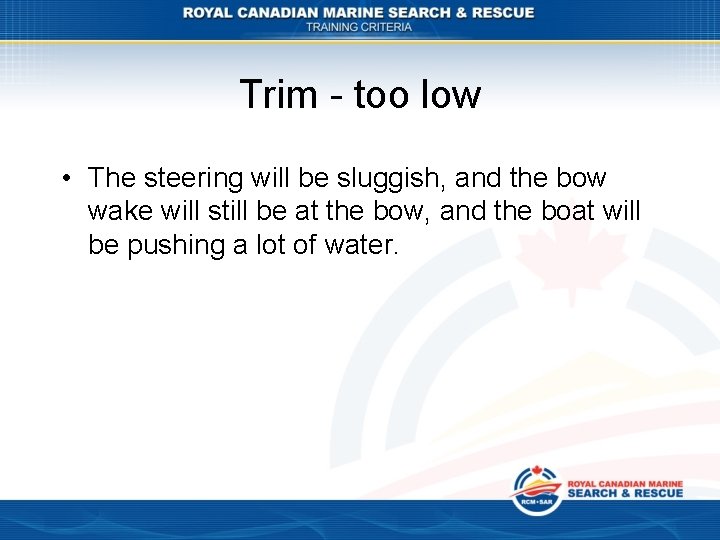 ROYAL CANADIAN MARINE SEARCH & RESCUE
TRAINING CRITERIA

Trim - too low

• The steering will be sluggish, and the bow wake will still be at the bow, and the boat will be pushing a lot of water.

RCM•SAR
ROYAL CANADIAN MARINE
SEARCH & RESCUE